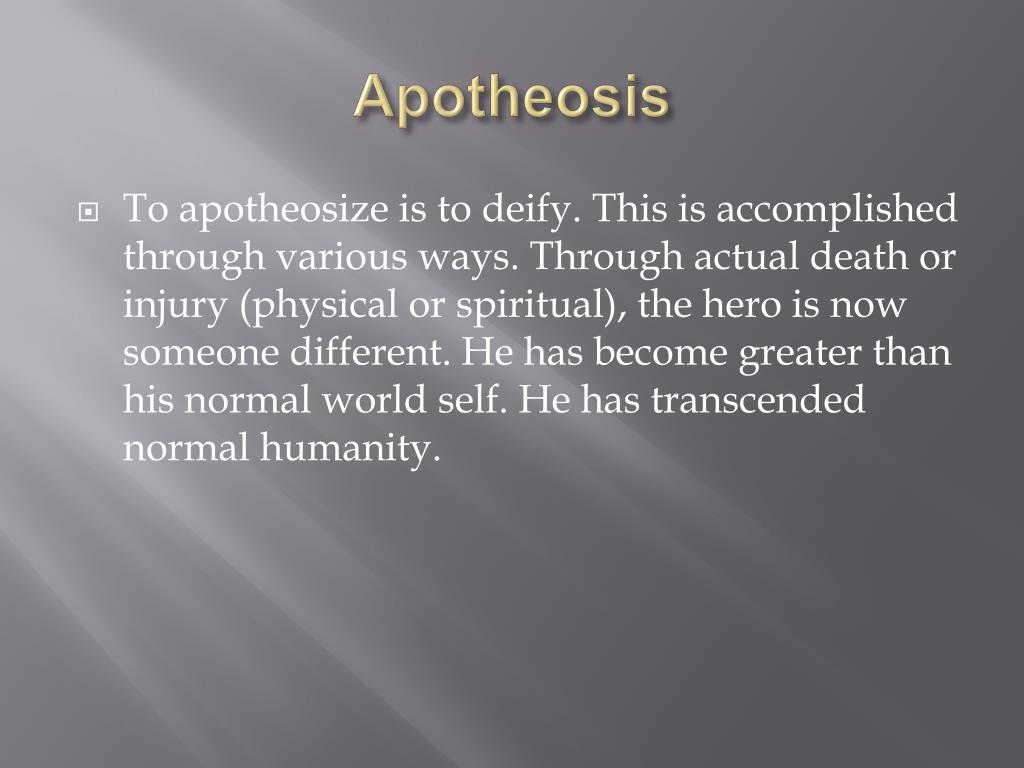 Apotheosis

To apotheosize is to deify. This is accomplished through various ways. Through actual death or injury (physical or spiritual), the hero is now someone different. He has become greater than his normal world self. He has transcended normal humanity.